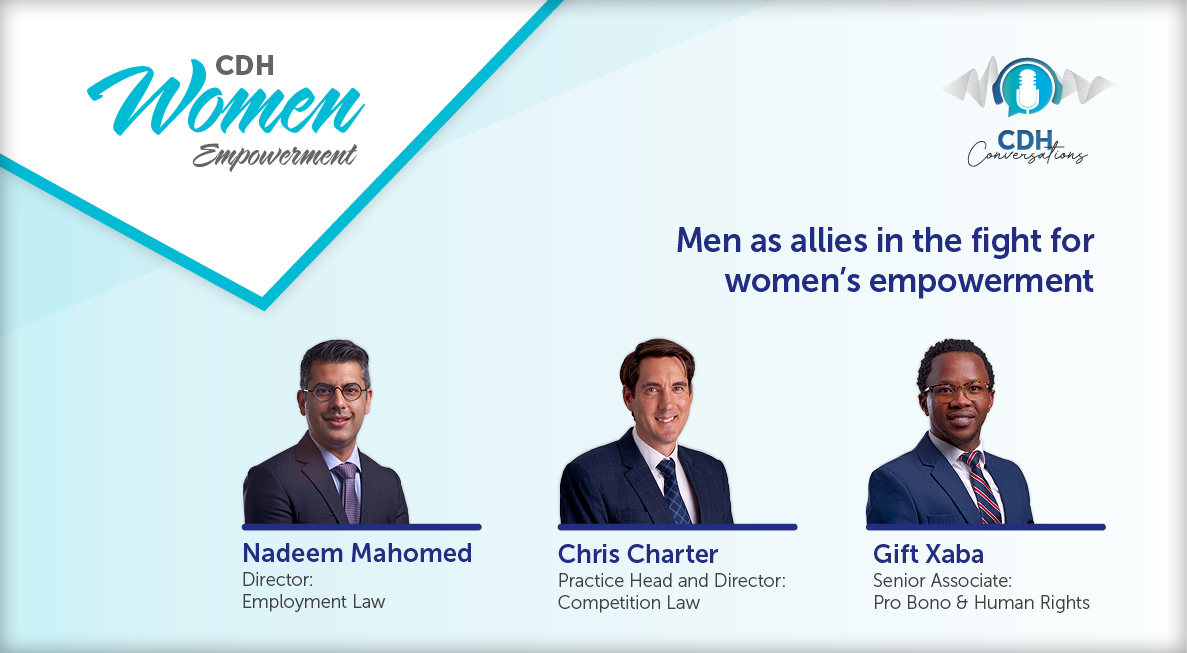 CDH
Women
Empowerment

CDH
Conversations

Men as allies in the fight for women's empowerment

Nadeem Mahomed
Director:
Employment Law

Chris Charter
Practice Head and Director:
Competition Law

Gift Xaba
Senior Associate:
Pro Bono & Human Rights